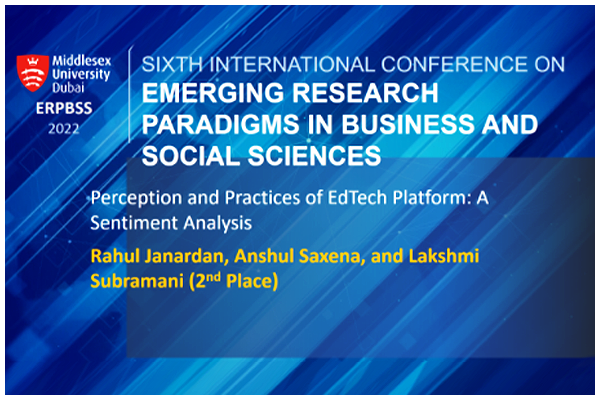 Middlesex University Dubai
ERPBSS
2022

SIXTH INTERNATIONAL CONFERENCE ON
EMERGING RESEARCH PARADIGMS IN BUSINESS AND SOCIAL SCIENCES

Perception and Practices of EdTech Platform: A Sentiment Analysis

Rahul Janardan, Anshul Saxena, and Lakshmi Subramani (2$^{nd}$ Place)